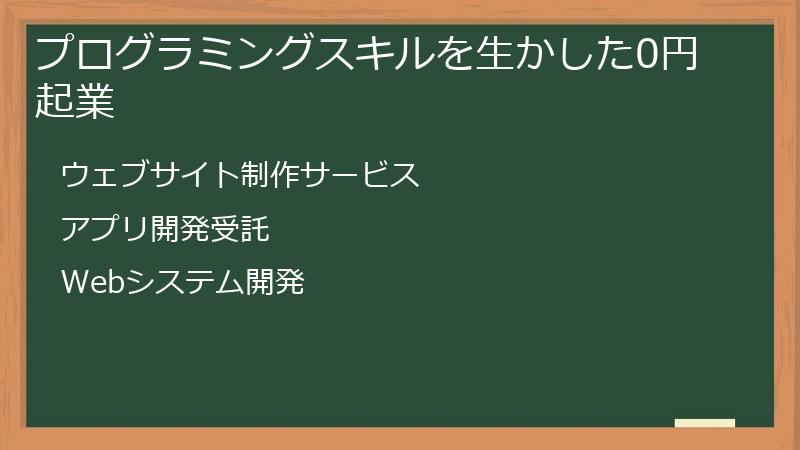 プログラミングスキルを生かした0円起業

ウェブサイト制作サービス

アプリ開発受託

Webシステム開発